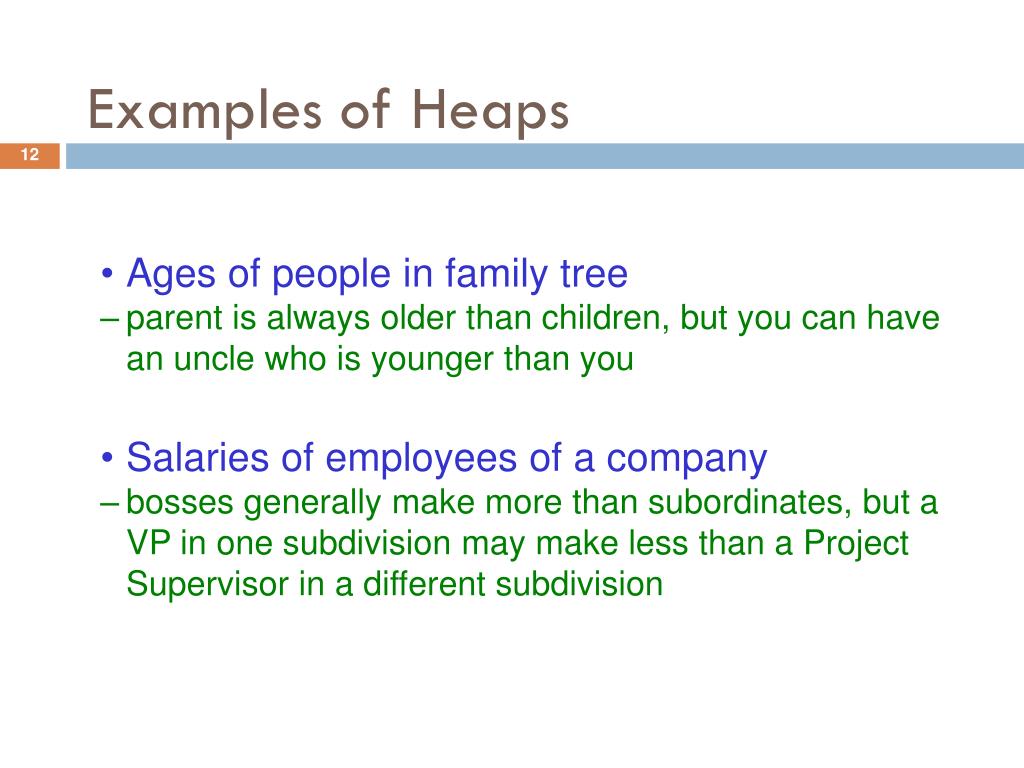 Examples of Heaps

12

• Ages of people in family tree
– parent is always older than children, but you can have an uncle who is younger than you

• Salaries of employees of a company
– bosses generally make more than subordinates, but a VP in one subdivision may make less than a Project Supervisor in a different subdivision